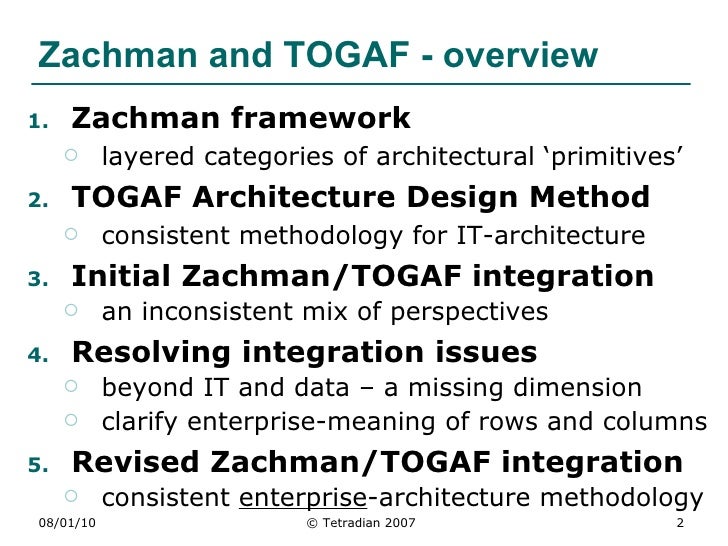 Zachman and TOGAF - overview

1. Zachman framework
○ layered categories of architectural ‘primitives’

2. TOGAF Architecture Design Method
○ consistent methodology for IT-architecture

3. Initial Zachman/TOGAF integration
○ an inconsistent mix of perspectives

4. Resolving integration issues
○ beyond IT and data – a missing dimension
○ clarify enterprise-meaning of rows and columns

5. Revised Zachman/TOGAF integration
○ consistent enterprise-architecture methodology

08/01/10 © Tetradian 2007 2